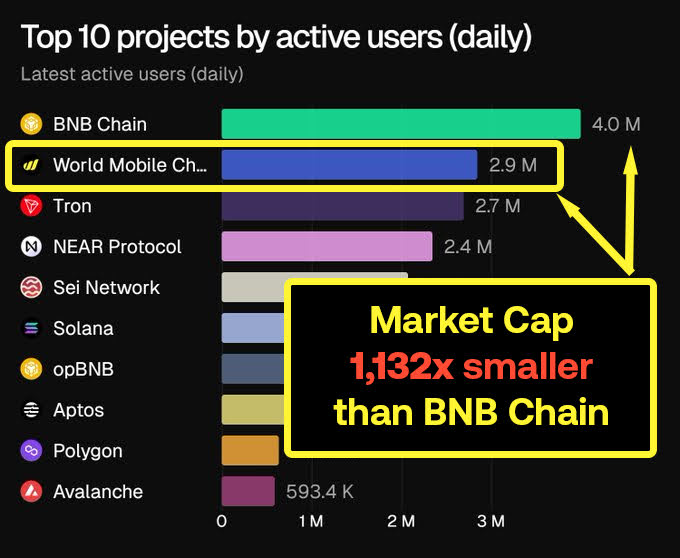 Top 10 projects by active users (daily)

Latest active users (daily)

BNB Chain 4.0 M
World Mobile Ch... 2.9 M
Tron 2.7 M
NEAR Protocol 2.4 M
Sei Network
Solana
opBNB
Aptos
Polygon
Avalanche 593.4 K

0 1 M 2 M 3 M

Market Cap
1,132x smaller
than BNB Chain